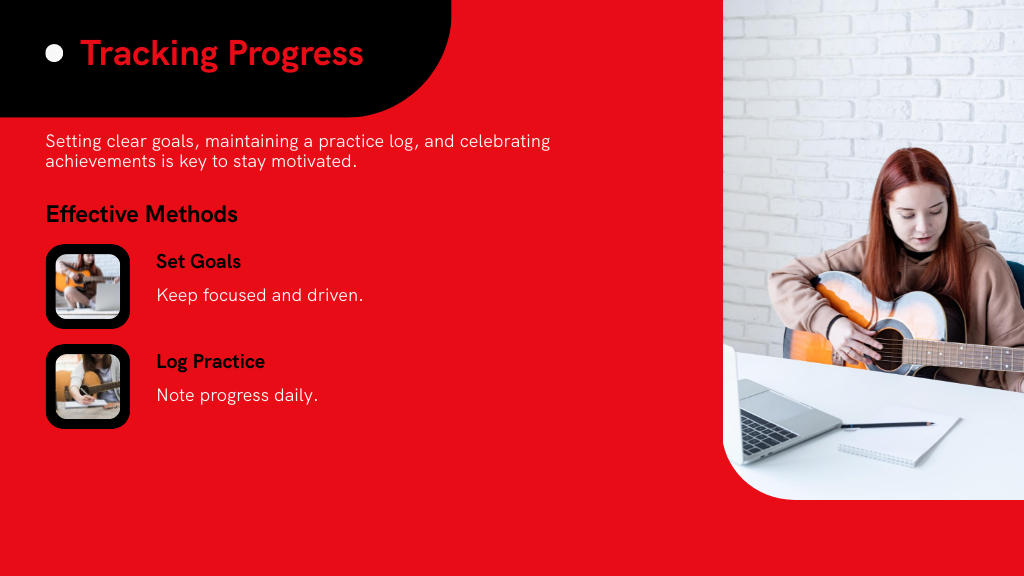 Tracking Progress

Setting clear goals, maintaining a practice log, and celebrating achievements is key to stay motivated.

Effective Methods

Set Goals

Keep focused and driven.

Log Practice

Note progress daily.